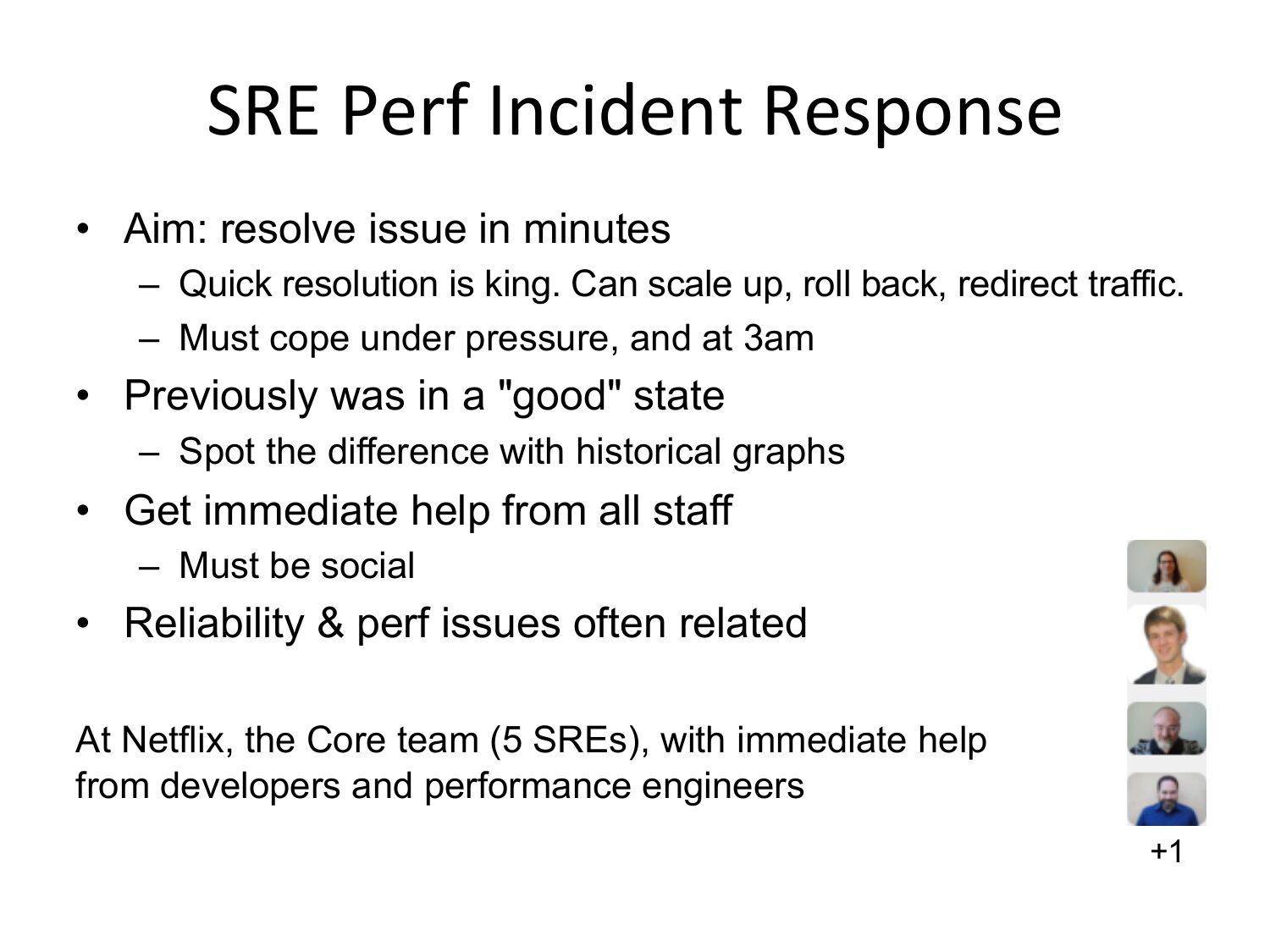 SRE Perf Incident Response

• Aim: resolve issue in minutes
  – Quick resolution is king. Can scale up, roll back, redirect traffic.
  – Must cope under pressure, and at 3am
• Previously was in a "good" state
  – Spot the difference with historical graphs
• Get immediate help from all staff
  – Must be social
• Reliability & perf issues often related

At Netflix, the Core team (5 SREs), with immediate help from developers and performance engineers

+1